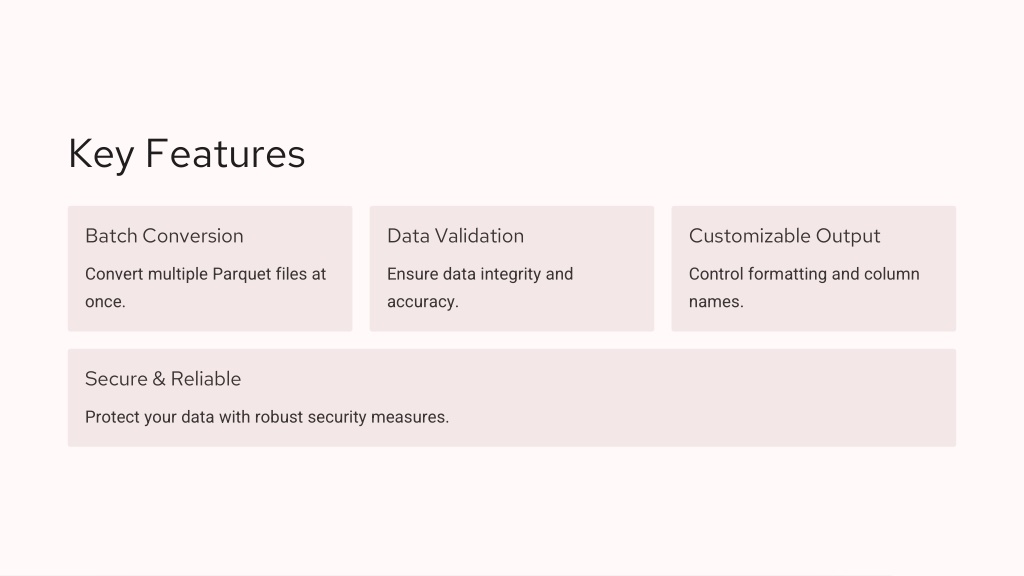 Key Features

Batch Conversion

Convert multiple Parquet files at once.

Data Validation

Ensure data integrity and accuracy.

Customizable Output

Control formatting and column names.

Secure & Reliable

Protect your data with robust security measures.